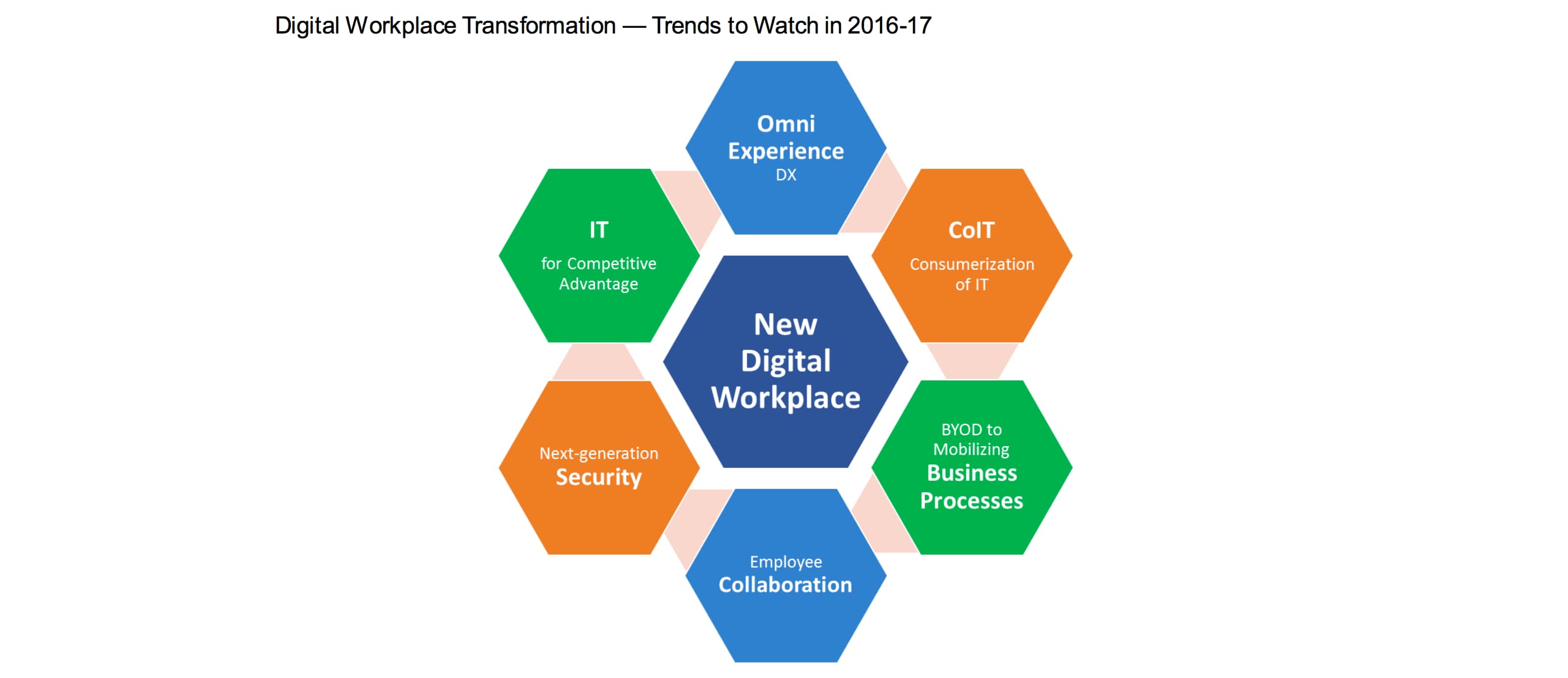 Digital Workplace Transformation — Trends to Watch in 2016-17

Omni Experience DX

IT for Competitive Advantage

CoIT Consumerization of IT

New Digital Workplace

Next-generation Security

BYOD to Mobilizing Business Processes

Employee Collaboration